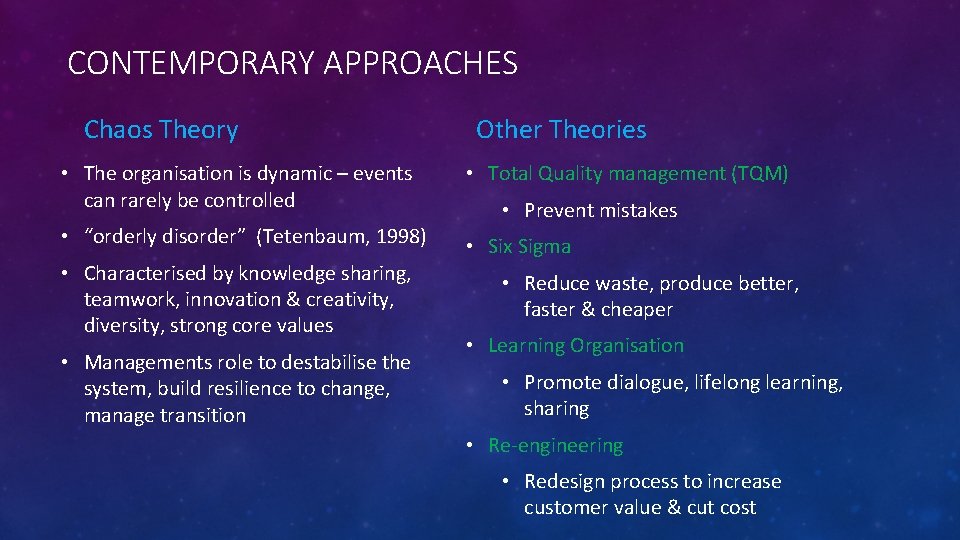 CONTEMPORARY APPROACHES

Chaos Theory

• The organisation is dynamic – events can rarely be controlled
• "orderly disorder" (Tetenbaum, 1998)
• Characterised by knowledge sharing, teamwork, innovation & creativity, diversity, strong core values
• Managements role to destabilise the system, build resilience to change, manage transition

Other Theories

• Total Quality management (TQM)
• Prevent mistakes
• Six Sigma
• Reduce waste, produce better, faster & cheaper
• Learning Organisation
• Promote dialogue, lifelong learning, sharing
• Re-engineering
• Redesign process to increase customer value & cut cost